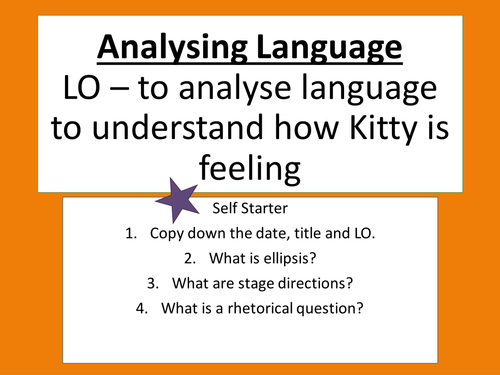 Analysing Language
LO – to analyse language to understand how Kitty is feeling

Self Starter
1. Copy down the date, title and LO.
2. What is ellipsis?
3. What are stage directions?
4. What is a rhetorical question?